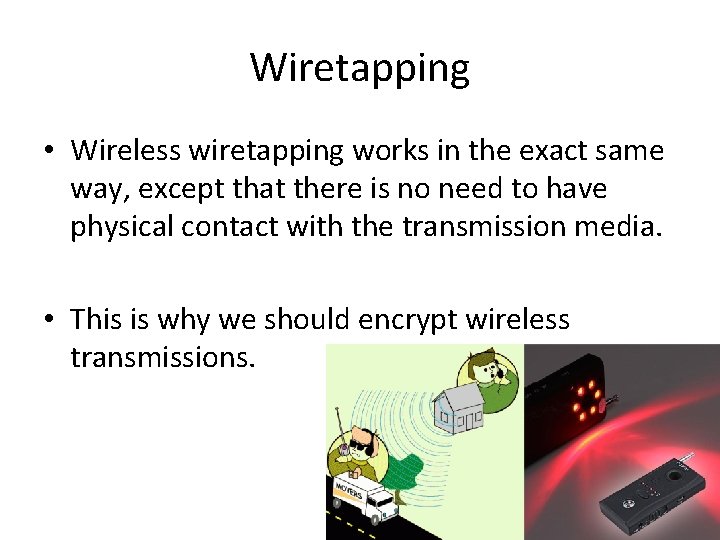 Wiretapping

• Wireless wiretapping works in the exact same way, except that there is no need to have physical contact with the transmission media.

• This is why we should encrypt wireless transmissions.

MOVERS